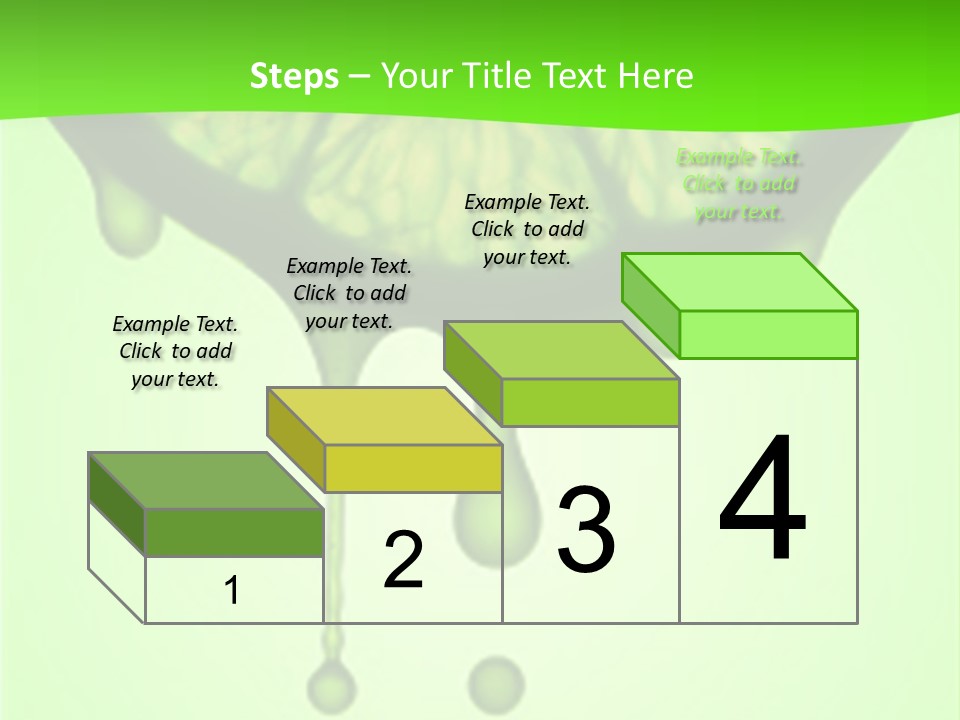 Steps – Your Title Text Here

Example Text. Click to add your text.

Example Text. Click to add your text.

Example Text. Click to add your text.

Example Text. Click to add your text.

1

2

3

4